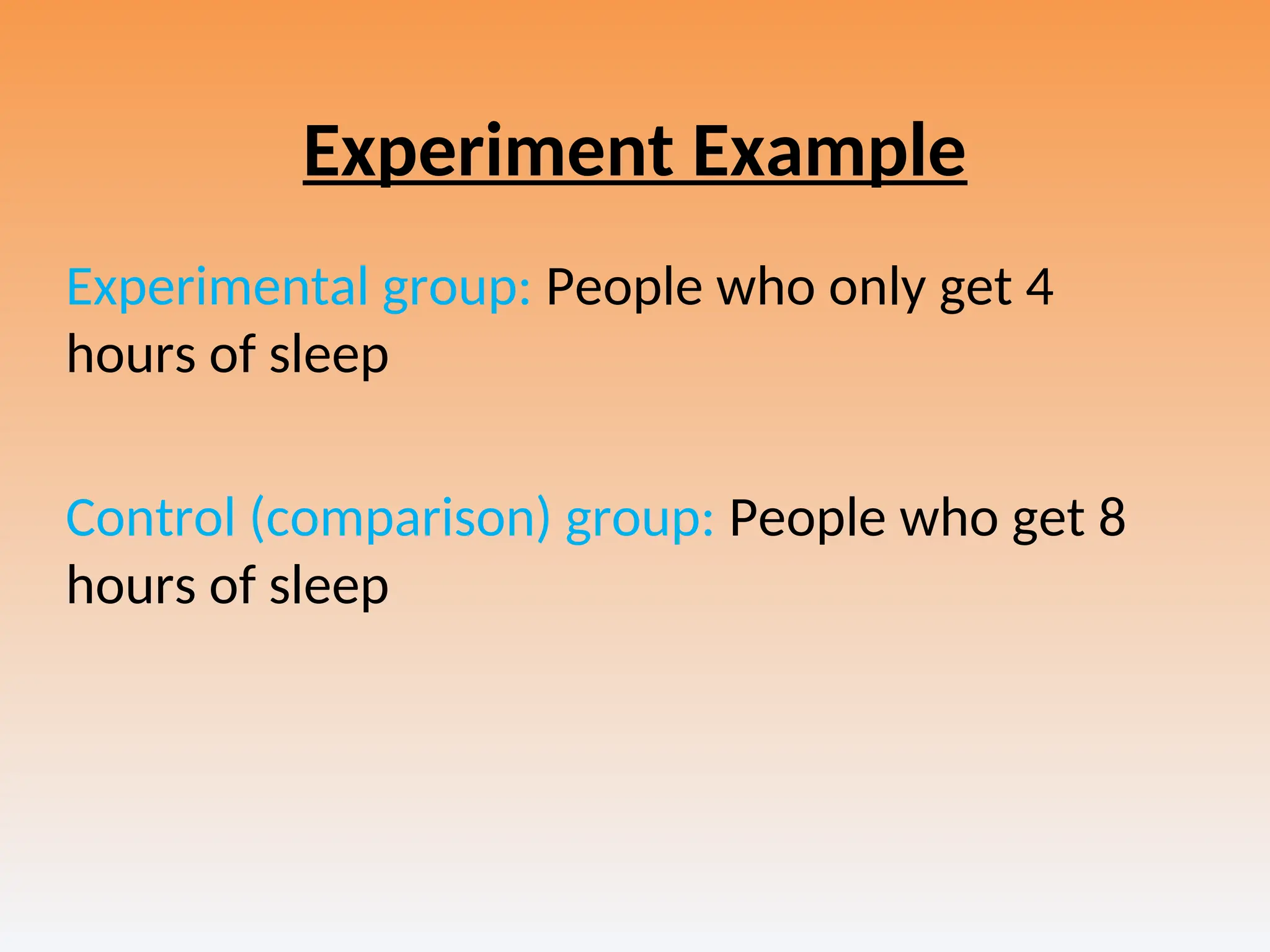 Experiment Example

Experimental group: People who only get 4 hours of sleep

Control (comparison) group: People who get 8 hours of sleep